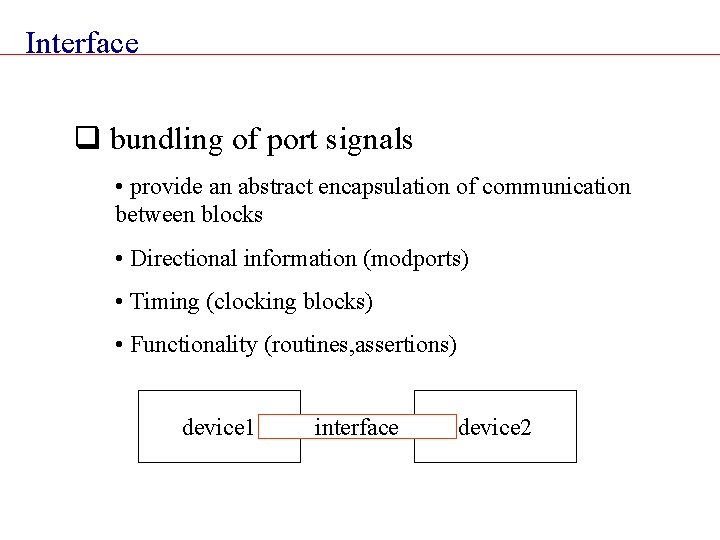 Interface

❑ bundling of port signals

• provide an abstract encapsulation of communication between blocks

• Directional information (modports)

• Timing (clocking blocks)

• Functionality (routines,assertions)

device1

interface

device2